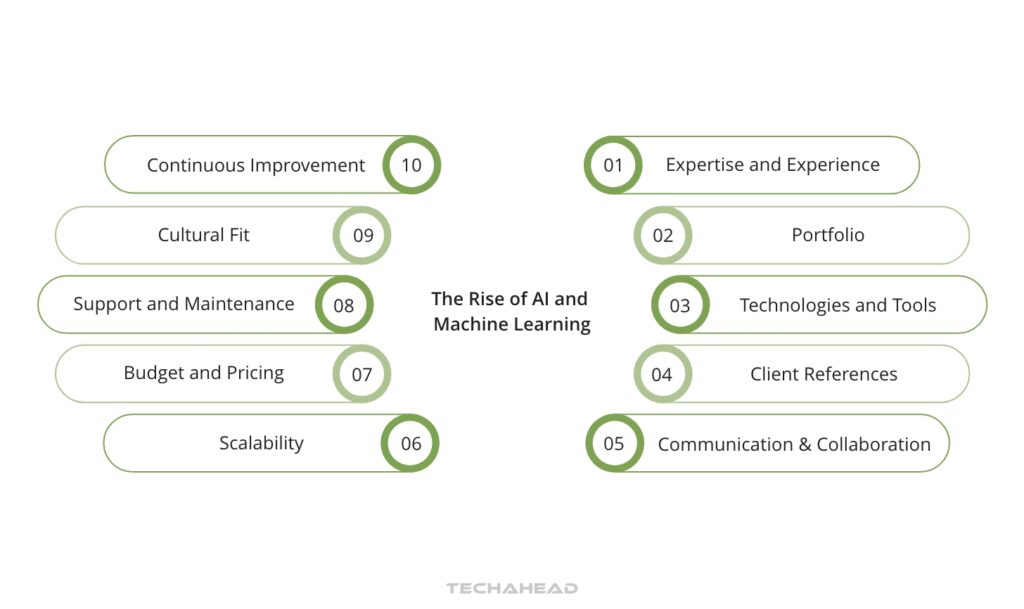 The Rise of AI and Machine Learning

01 Expertise and Experience

02 Portfolio

03 Technologies and Tools

04 Client References

05 Communication & Collaboration

06 Scalability

07 Budget and Pricing

08 Support and Maintenance

09 Cultural Fit

10 Continuous Improvement

TECHAHEAD